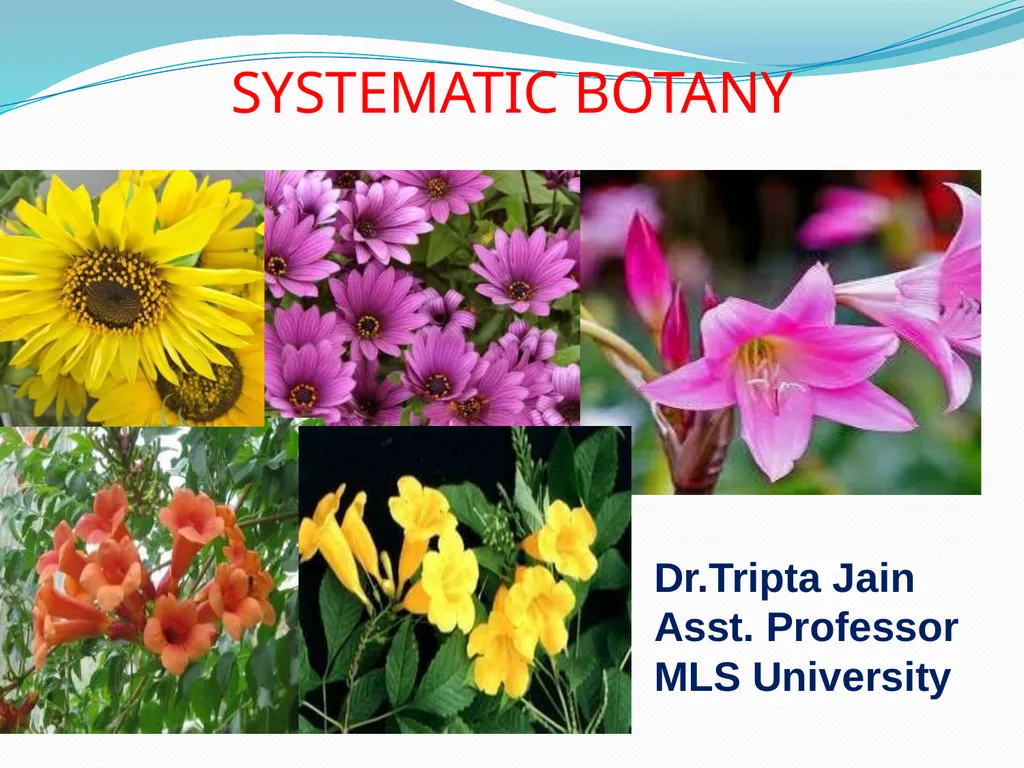 SYSTEMATIC BOTANY

Dr.Tripta Jain
Asst. Professor
MLS University